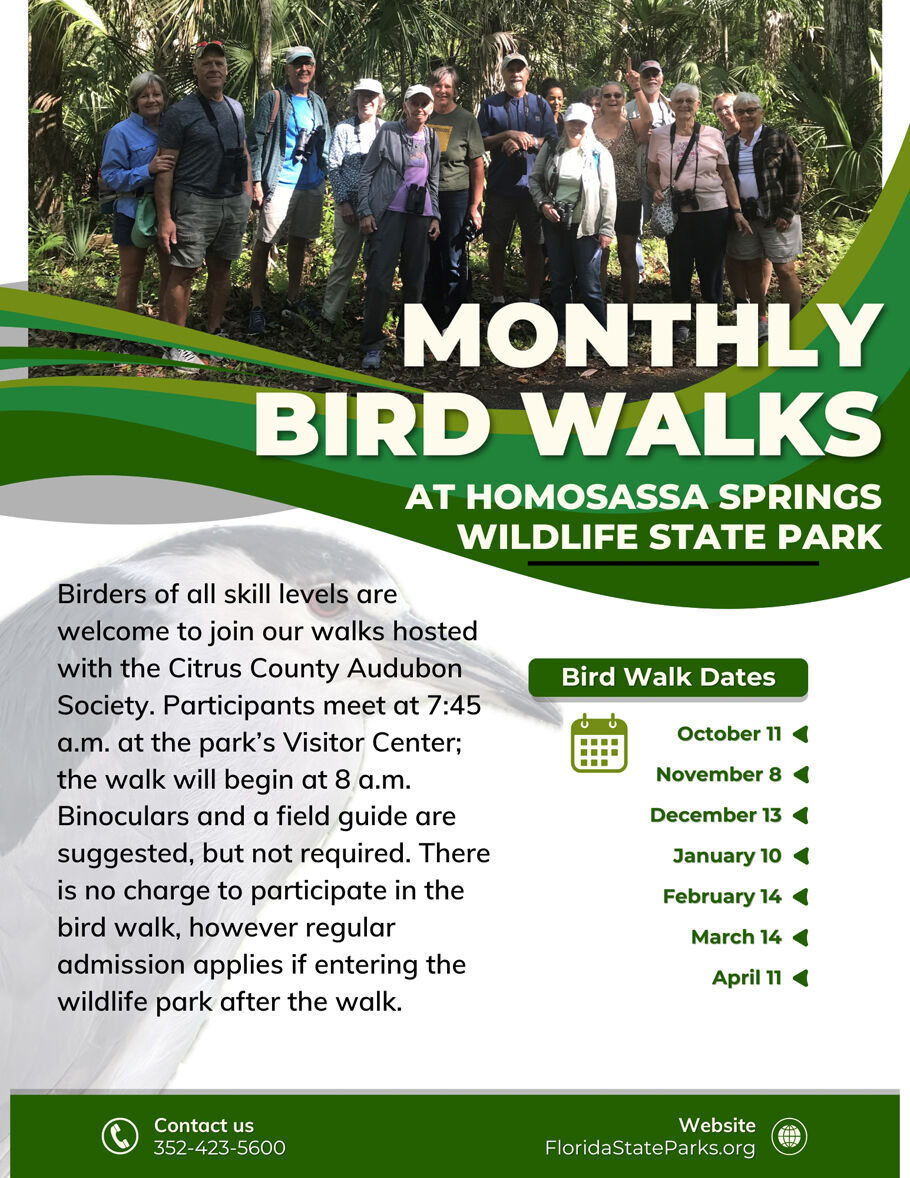 MONTHLY BIRD WALKS

AT HOMOSASSA SPRINGS WILDLIFE STATE PARK

Birders of all skill levels are welcome to join our walks hosted with the Citrus County Audubon Society. Participants meet at 7:45 a.m. at the park's Visitor Center; the walk will begin at 8 a.m. Binoculars and a field guide are suggested, but not required. There is no charge to participate in the bird walk, however regular admission applies if entering the wildlife park after the walk.

Bird Walk Dates

October 11
November 8
December 13
January 10
February 14
March 14
April 11

Contact us
352-423-5600

Website
FloridaStateParks.org